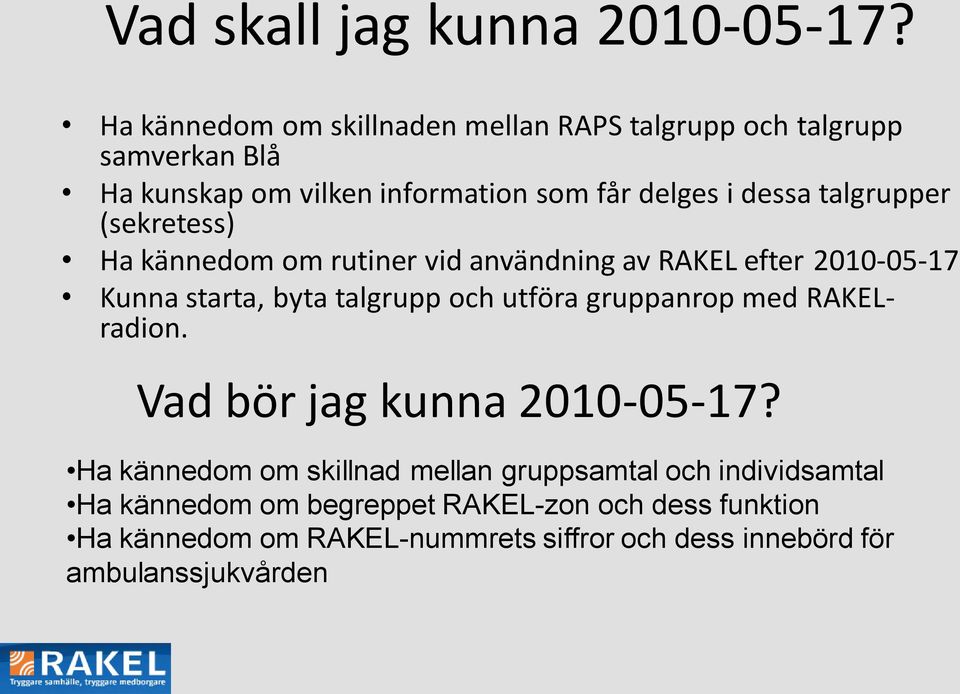 Vad skall jag kunna 2010-05-17?

• Ha kännedom om skillnaden mellan RAPS talgrupp och talgrupp samverkan Blå
• Ha kunskap om vilken information som får delges i dessa talgrupper (sekretess)
• Ha kännedom om rutiner vid användning av RAKEL efter 2010-05-17
• Kunna starta, byta talgrupp och utföra gruppanrop med RAKEL-radion.

Vad bör jag kunna 2010-05-17?

•Ha kännedom om skillnad mellan gruppsamtal och individsamtal
•Ha kännedom om begreppet RAKEL-zon och dess funktion
•Ha kännedom om RAKEL-nummrets siffror och dess innebörd för ambulanssjukvården

RAKEL
Tryggare samhälle, tryggare medborgare